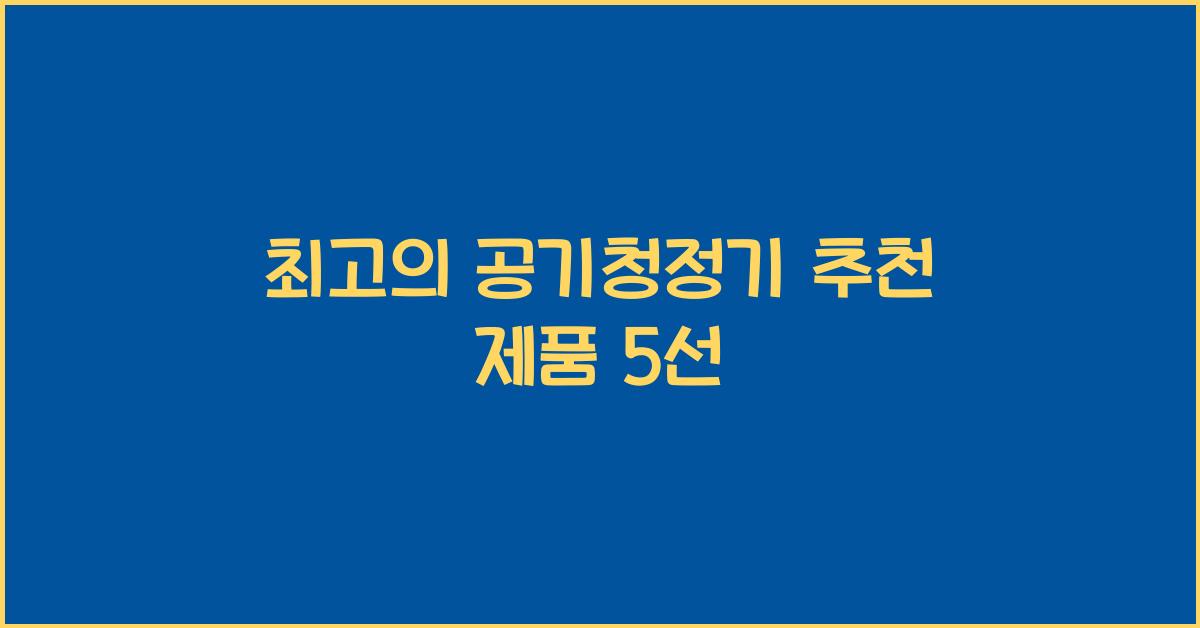 최고의 공기청정기 추천 제품 5선